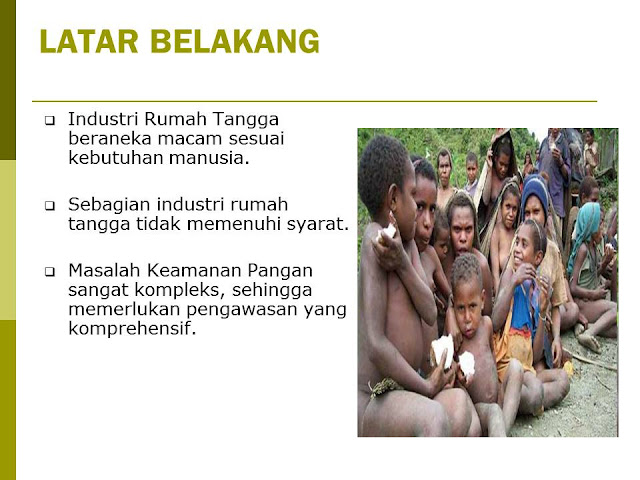 LATAR BELAKANG

❑ Industri Rumah Tangga beraneka macam sesuai kebutuhan manusia.

❑ Sebagian industri rumah tangga tidak memenuhi syarat.

❑ Masalah Keamanan Pangan sangat kompleks, sehingga memerlukan pengawasan yang komprehensif.